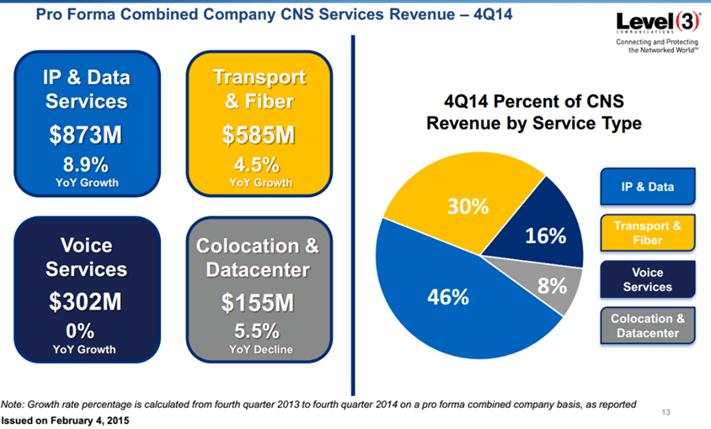 Pro Forma Combined Company CNS Services Revenue – 4Q14

Level(3) COMMUNICATIONS
Connecting and Protecting the Networked World℠

IP & Data Services
$873M
8.9%
YoY Growth

Transport & Fiber
$585M
4.5%
YoY Growth

Voice Services
$302M
0%
YoY Growth

Colocation & Datacenter
$155M
5.5%
YoY Decline

4Q14 Percent of CNS Revenue by Service Type

30%
16%
8%
46%

IP & Data
Transport & Fiber
Voice Services
Colocation & Datacenter

Note: Growth rate percentage is calculated from fourth quarter 2013 to fourth quarter 2014 on a pro forma combined company basis, as reported
Issued on February 4, 2015

13